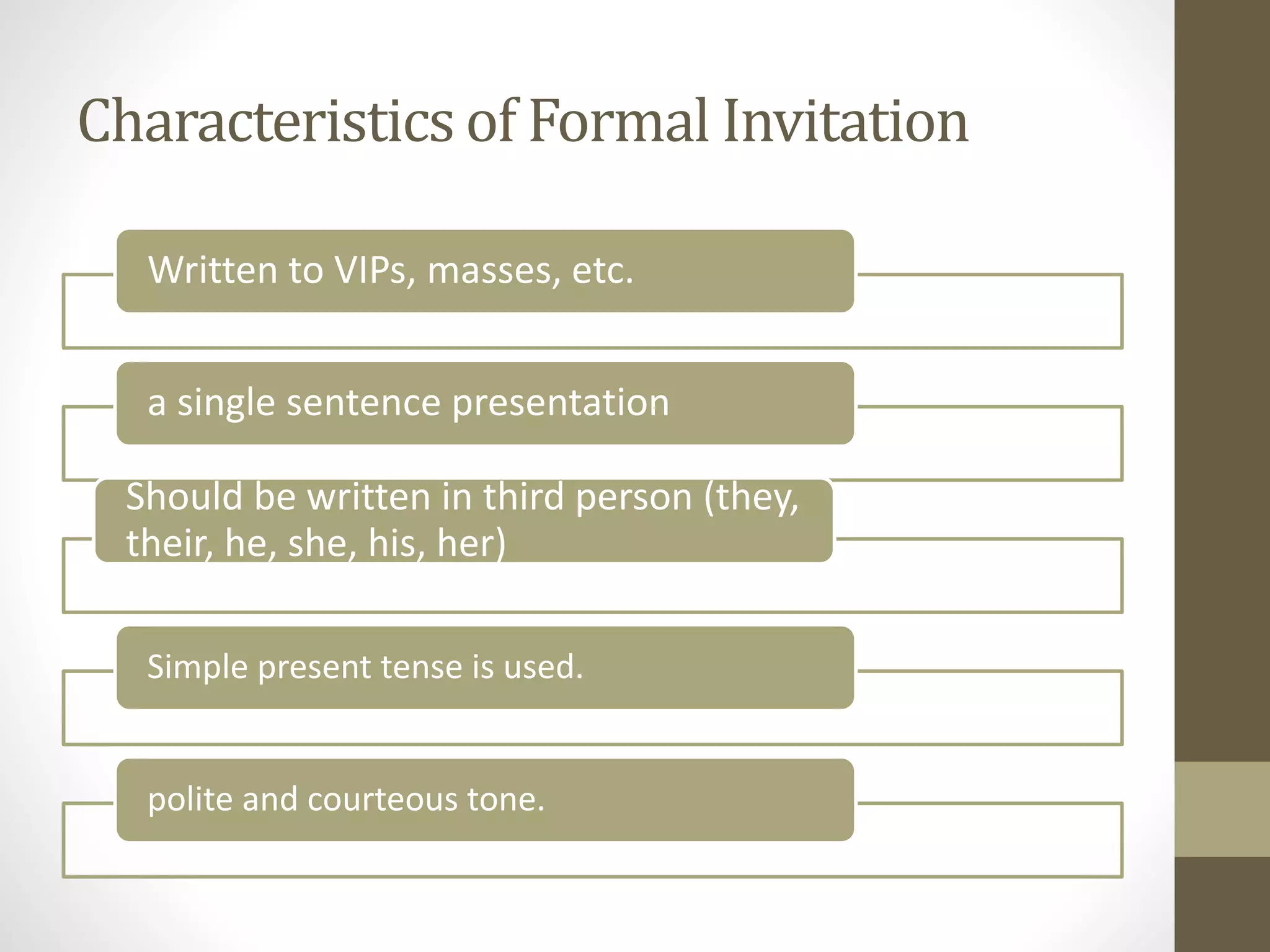 Characteristics of Formal Invitation

Written to VIPs, masses, etc.

a single sentence presentation

Should be written in third person (they, their, he, she, his, her)

Simple present tense is used.

polite and courteous tone.